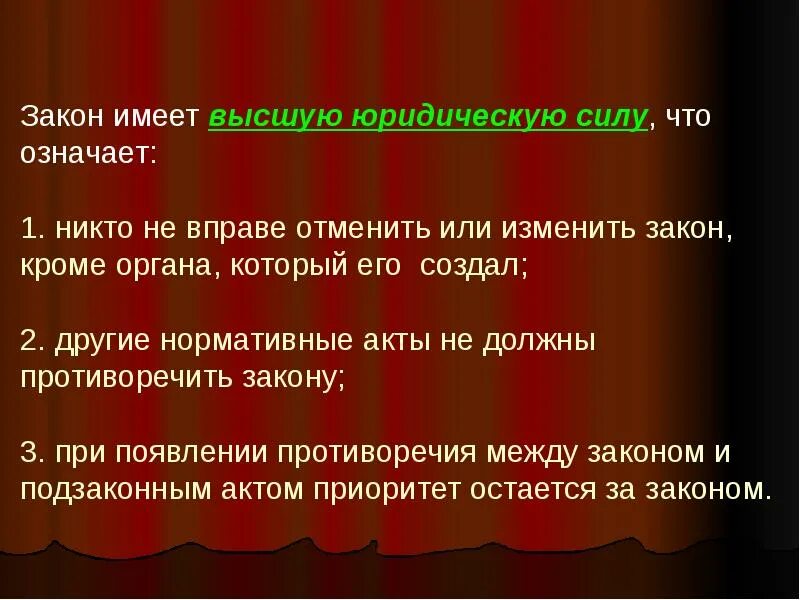 Закон имеет высшую юридическую силу, что означает:

1. никто не вправе отменить или изменить закон, кроме органа, который его создал;

2. другие нормативные акты не должны противоречить закону;

3. при появлении противоречия между законом и подзаконным актом приоритет остается за законом.